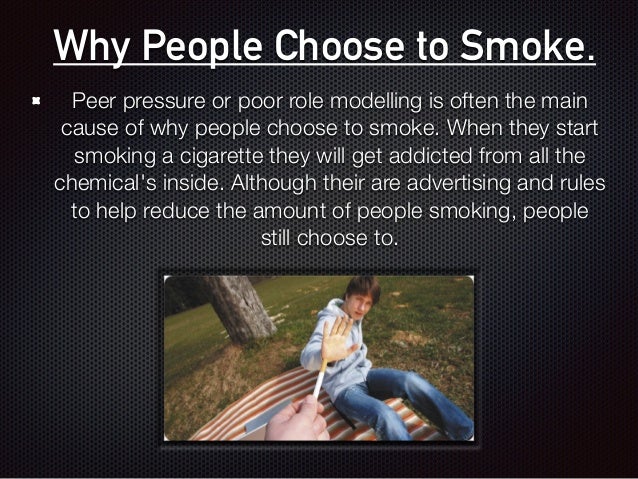 Why People Choose to Smoke.

Peer pressure or poor role modelling is often the main cause of why people choose to smoke. When they start smoking a cigarette they will get addicted from all the chemical's inside. Although their are advertising and rules to help reduce the amount of people smoking, people still choose to.